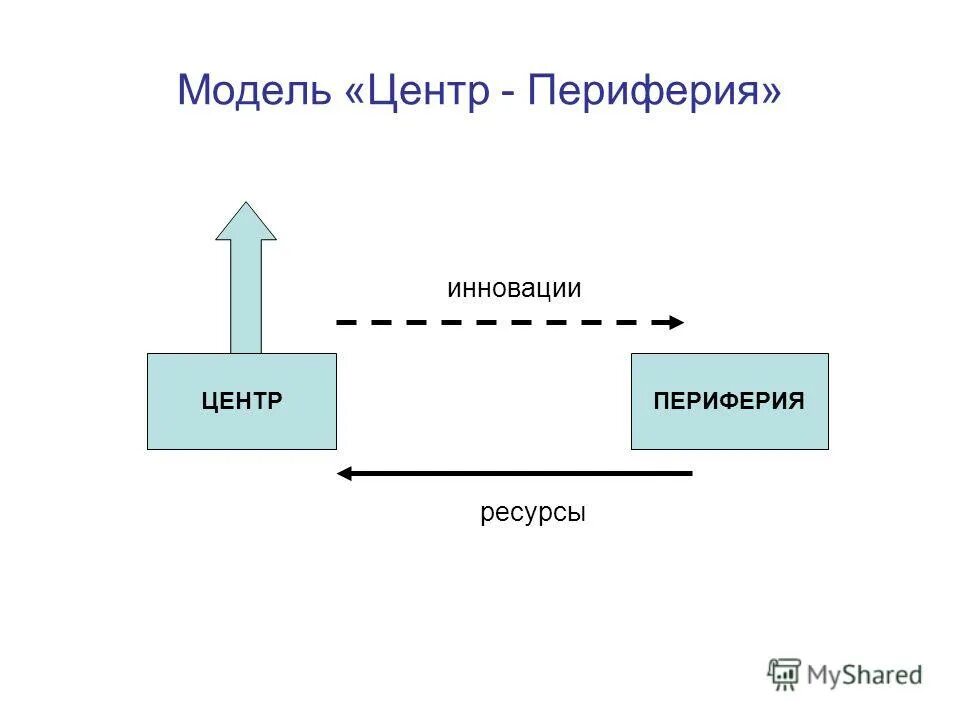 Модель «Центр - Периферия»

инновации

ЦЕНТР

ПЕРИФЕРИЯ

ресурсы

MyShared